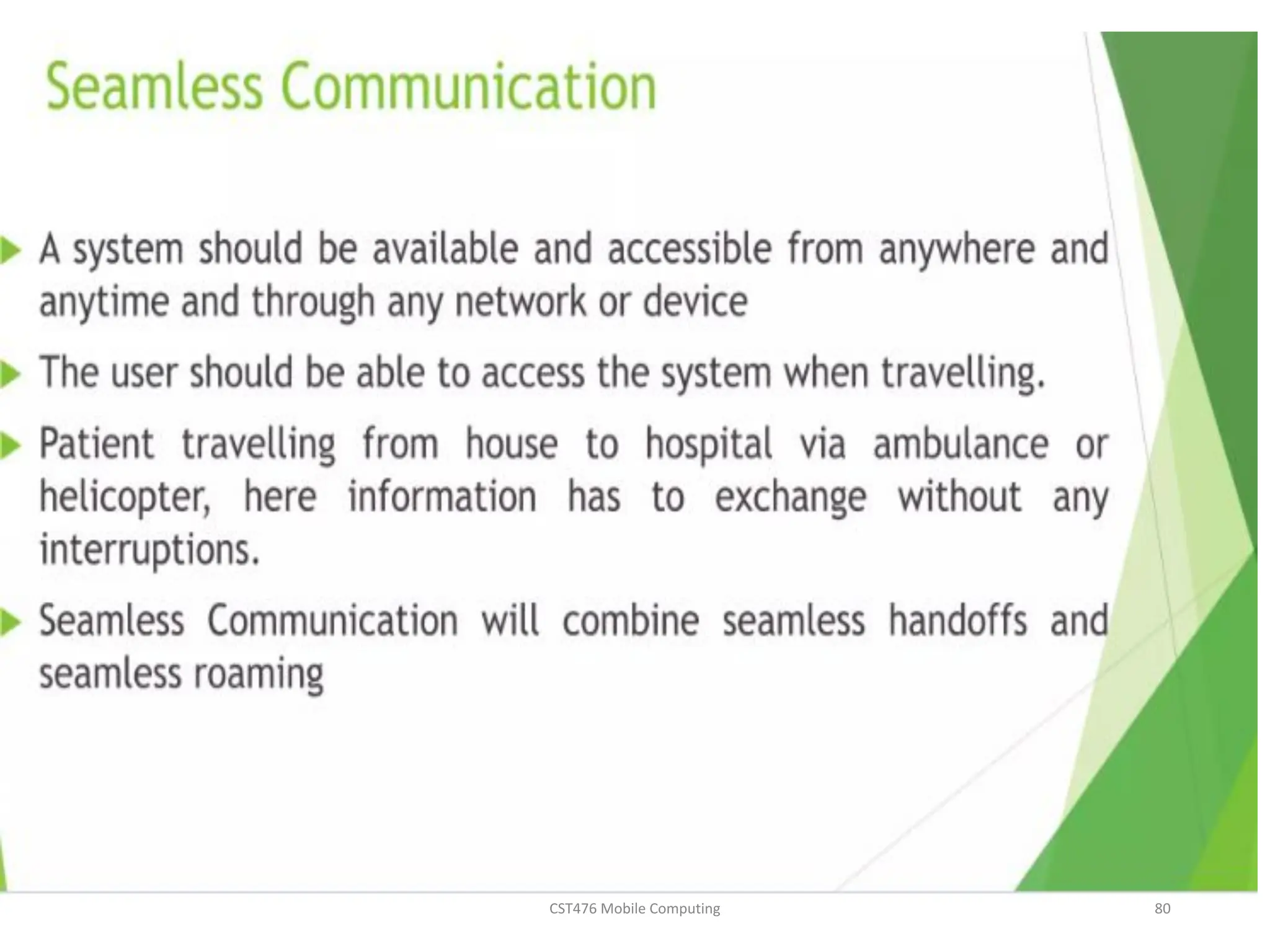 Seamless Communication

A system should be available and accessible from anywhere and anytime and through any network or device

The user should be able to access the system when travelling.

Patient travelling from house to hospital via ambulance or helicopter, here information has to exchange without any interruptions.

Seamless Communication will combine seamless handoffs and seamless roaming

CST476 Mobile Computing

80